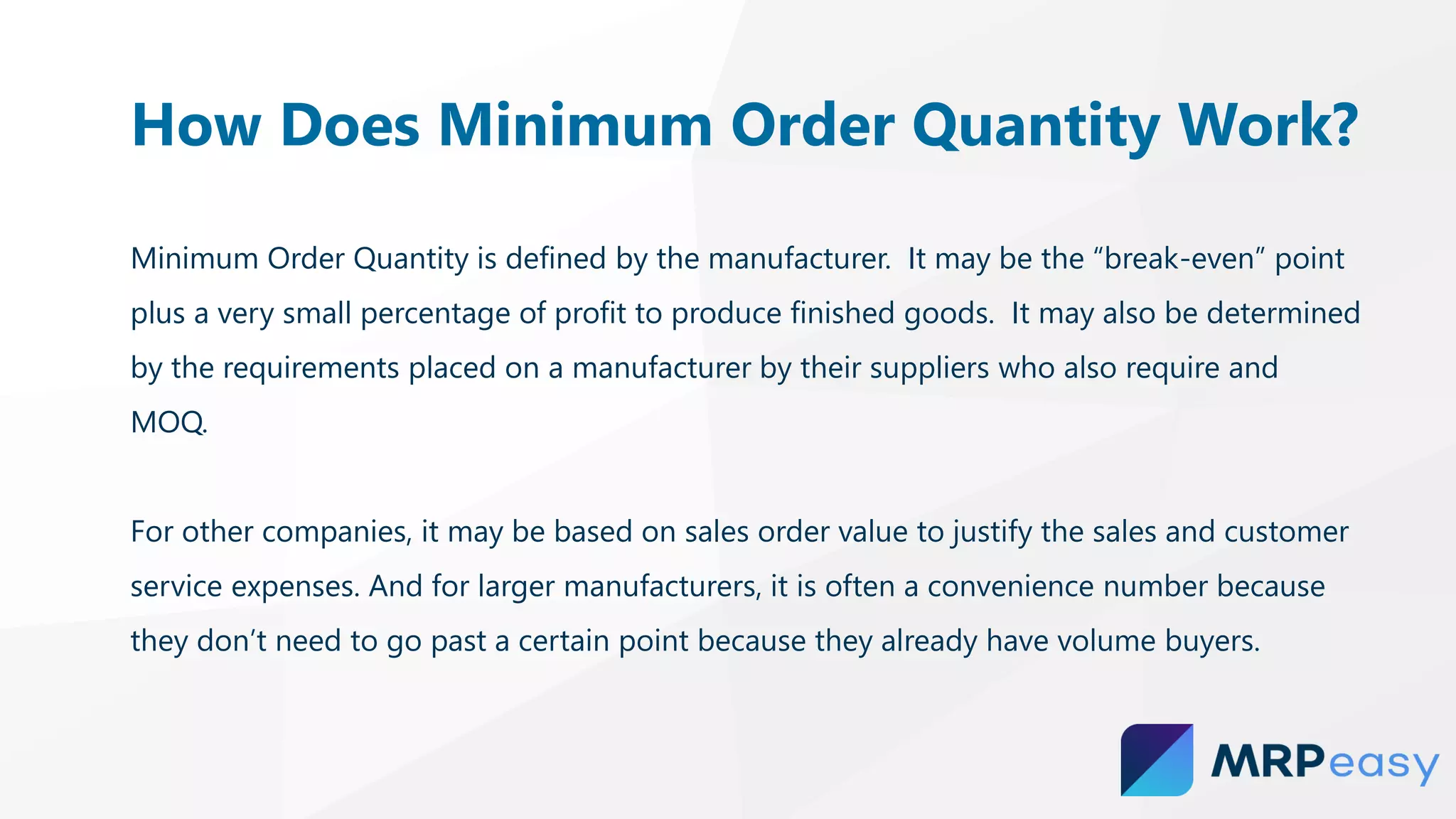 How Does Minimum Order Quantity Work?

Minimum Order Quantity is defined by the manufacturer. It may be the “break-even” point plus a very small percentage of profit to produce finished goods. It may also be determined by the requirements placed on a manufacturer by their suppliers who also require and MOQ.

For other companies, it may be based on sales order value to justify the sales and customer service expenses. And for larger manufacturers, it is often a convenience number because they don’t need to go past a certain point because they already have volume buyers.

MRPeasy